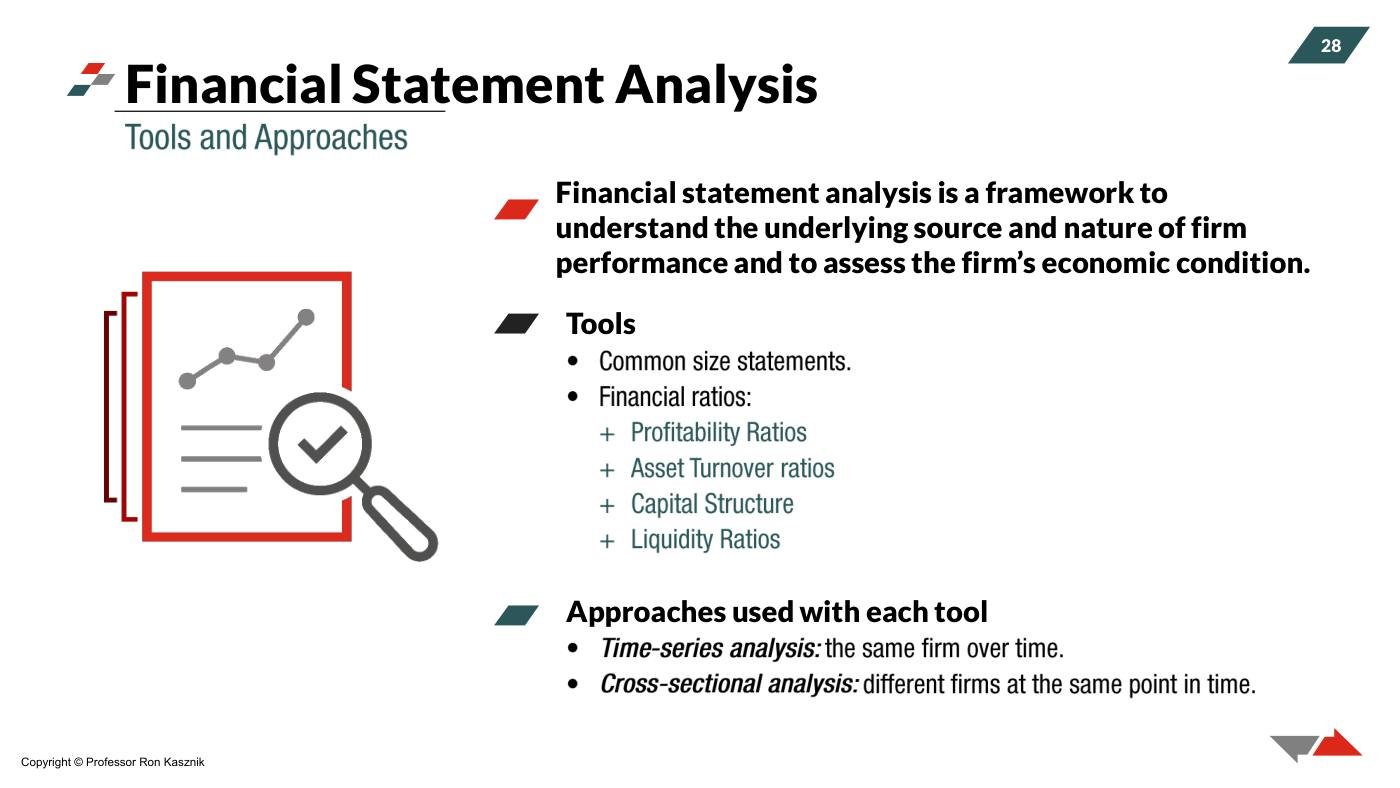 28

Financial Statement Analysis

Tools and Approaches

Financial statement analysis is a framework to understand the underlying source and nature of firm performance and to assess the firm's economic condition.

Tools

• Common size statements.
• Financial ratios:
+ Profitability Ratios
+ Asset Turnover ratios
+ Capital Structure
+ Liquidity Ratios

Approaches used with each tool

• Time-series analysis: the same firm over time.
• Cross-sectional analysis: different firms at the same point in time.

Copyright © Professor Ron Kasznik